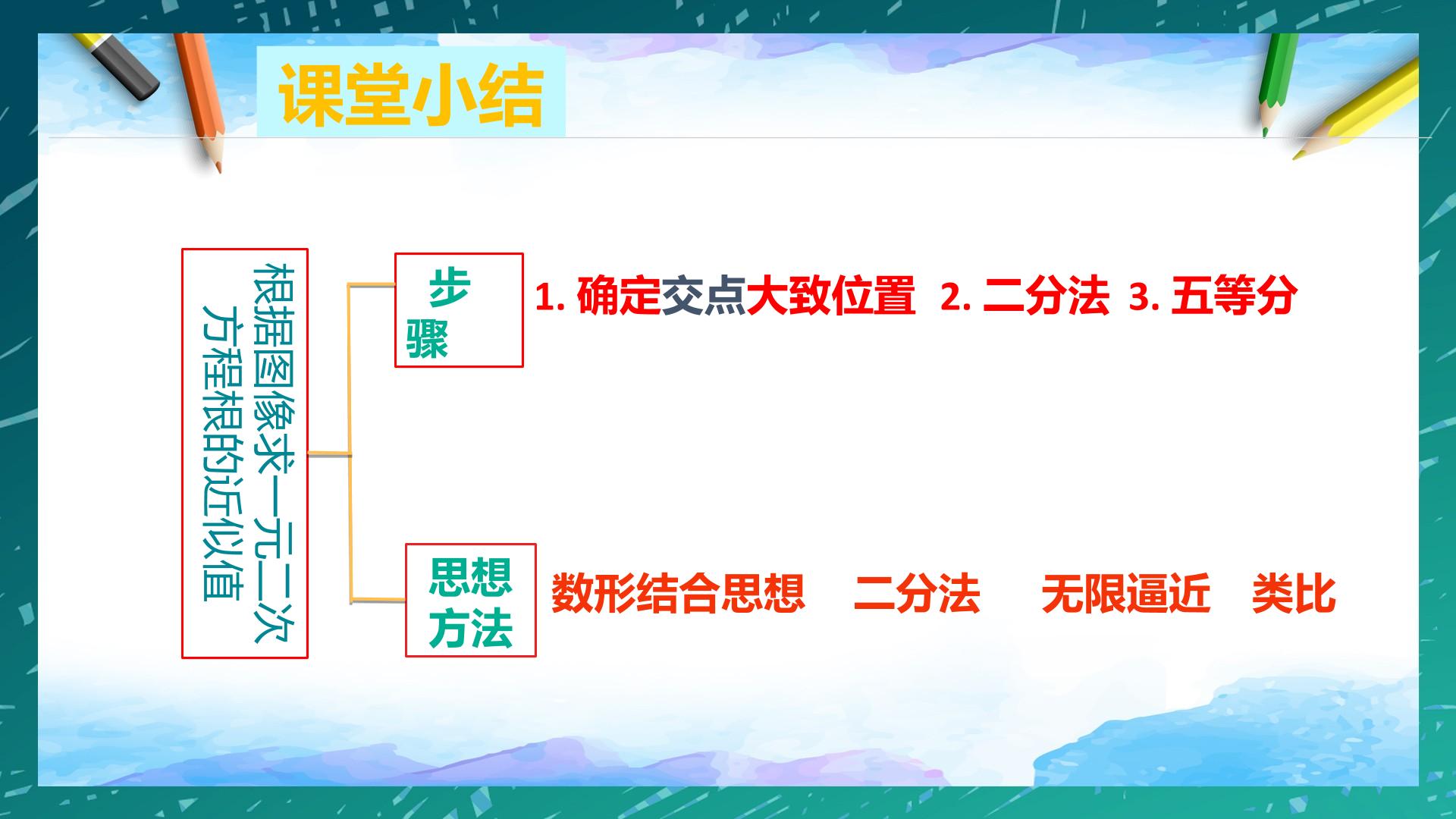 课堂小结

根据图像求一元二次方程根的近似值

步骤

1.确定交点大致位置 2.二分法 3.五等分

思想方法

数形结合思想 二分法 无限逼近 类比